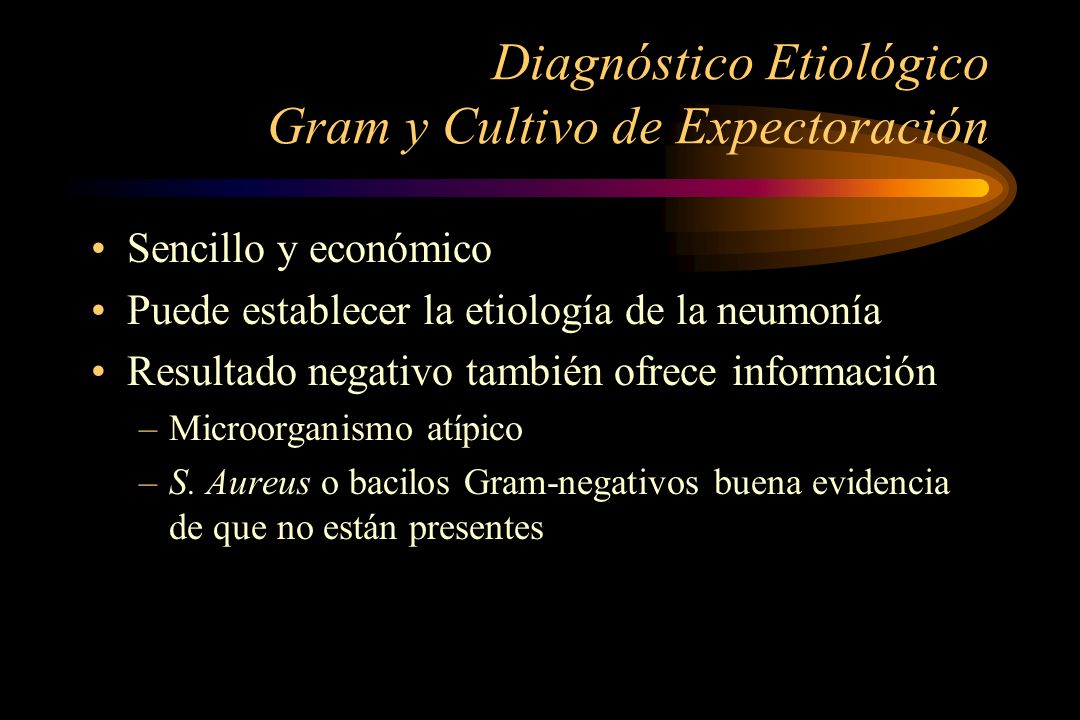 Diagnóstico Etiológico
Gram y Cultivo de Expectoración

• Sencillo y económico
• Puede establecer la etiología de la neumonía
• Resultado negativo también ofrece información
– Microorganismo atípico
– S. Aureus o bacilos Gram-negativos buena evidencia de que no están presentes